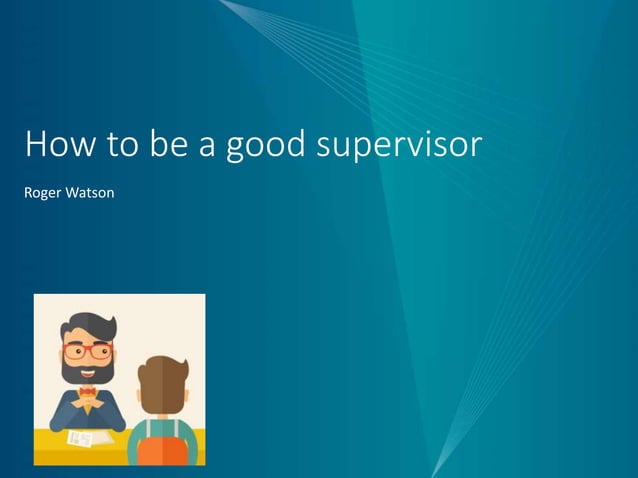 How to be a good supervisor

Roger Watson